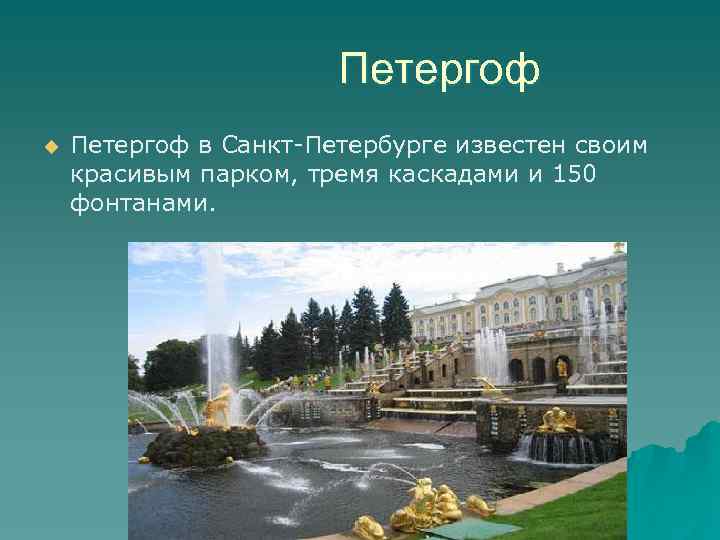 Петергоф

Петергоф в Санкт-Петербурге известен своим красивым парком, тремя каскадами и 150 фонтанами.